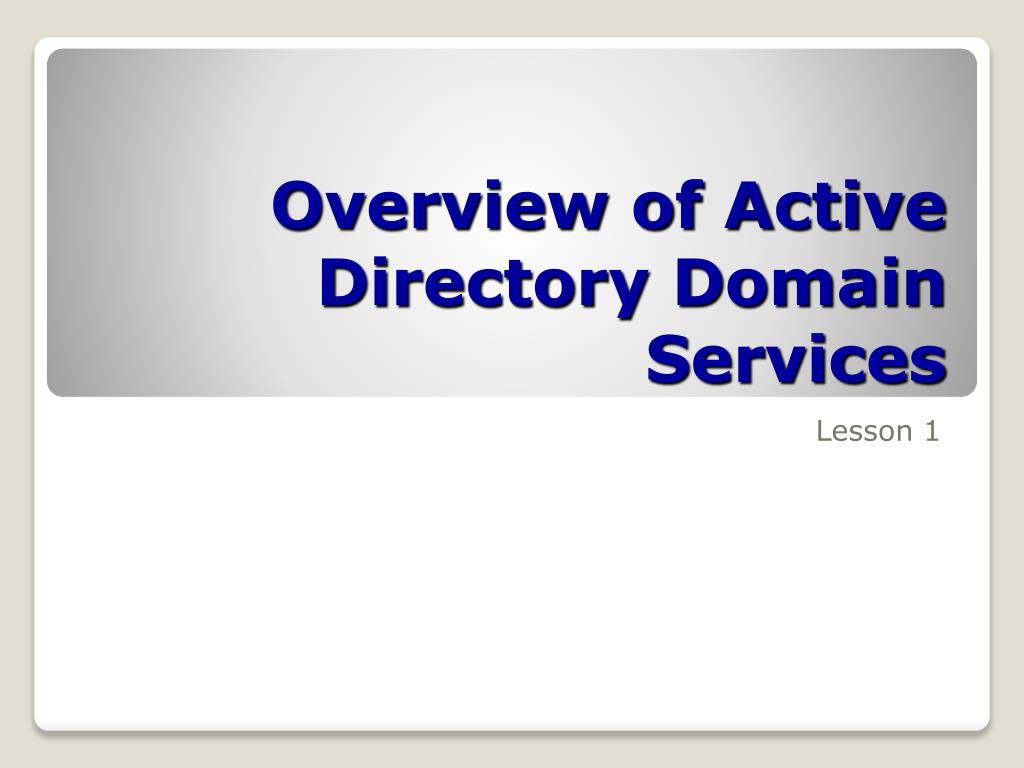 Overview of Active Directory Domain Services

Lesson 1